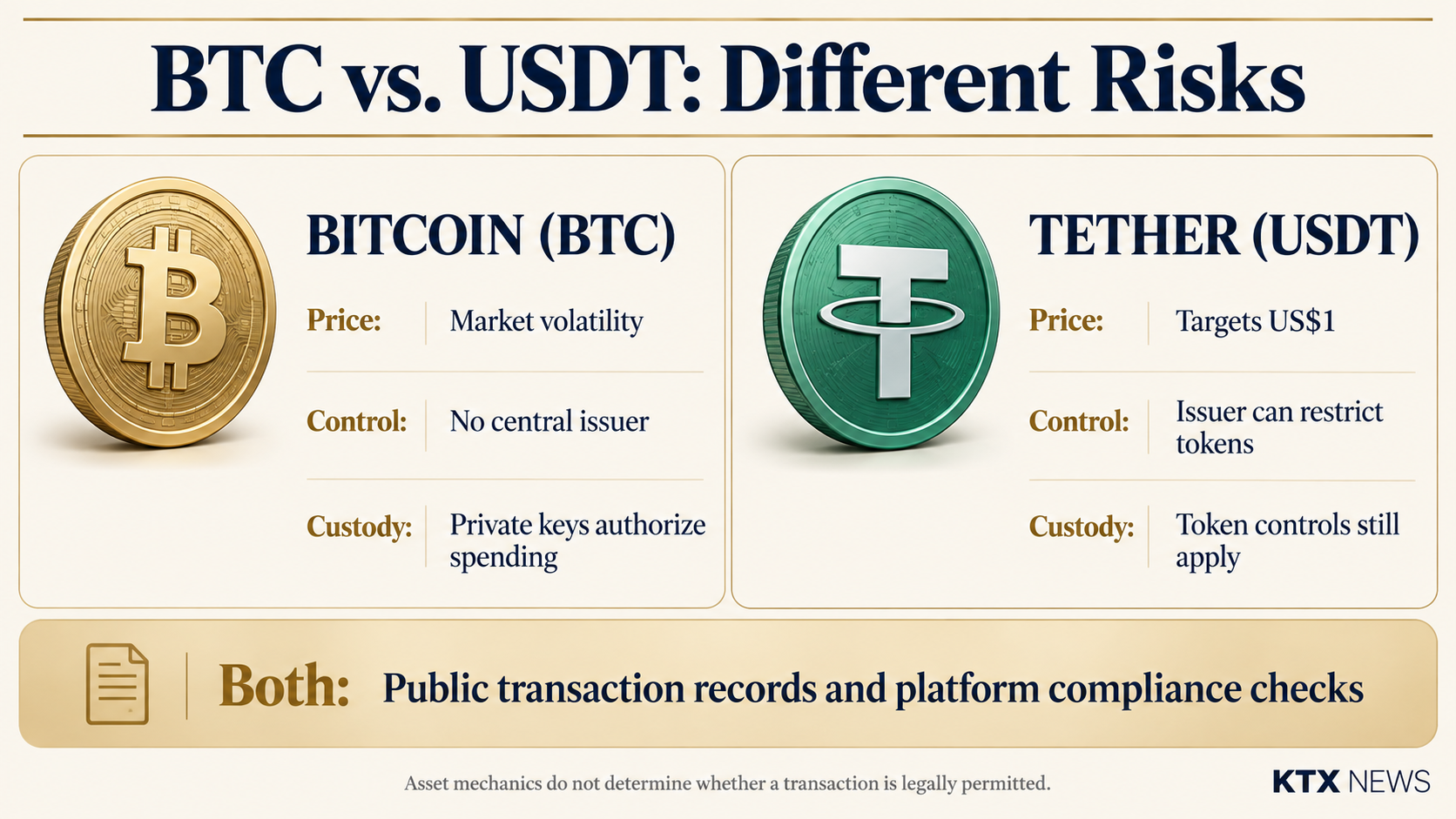 BTC vs. USDT: Different Risks

BITCOIN (BTC)

Price: Market volatility

Control: No central issuer

Custody: Private keys authorize spending

TETHER (USDT)

Price: Targets US$1

Control: Issuer can restrict tokens

Custody: Token controls still apply

Both: Public transaction records and platform compliance checks

Asset mechanics do not determine whether a transaction is legally permitted.

KTX NEWS